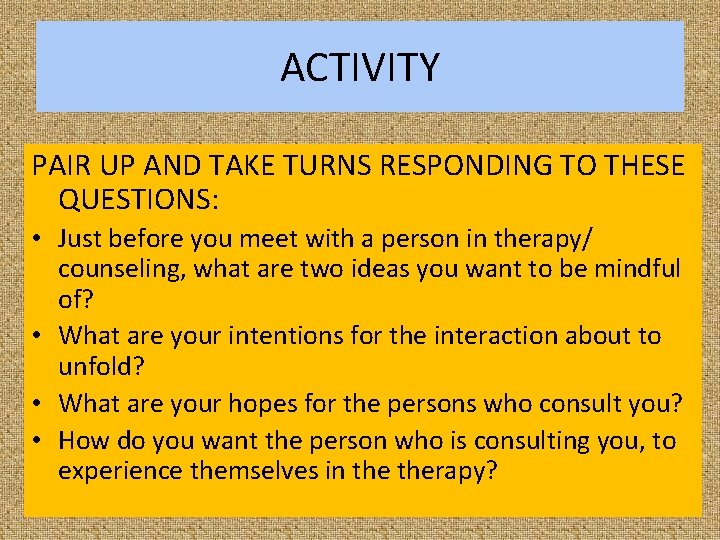 ACTIVITY

PAIR UP AND TAKE TURNS RESPONDING TO THESE QUESTIONS:

• Just before you meet with a person in therapy/ counseling, what are two ideas you want to be mindful of?
• What are your intentions for the interaction about to unfold?
• What are your hopes for the persons who consult you?
• How do you want the person who is consulting you, to experience themselves in the therapy?